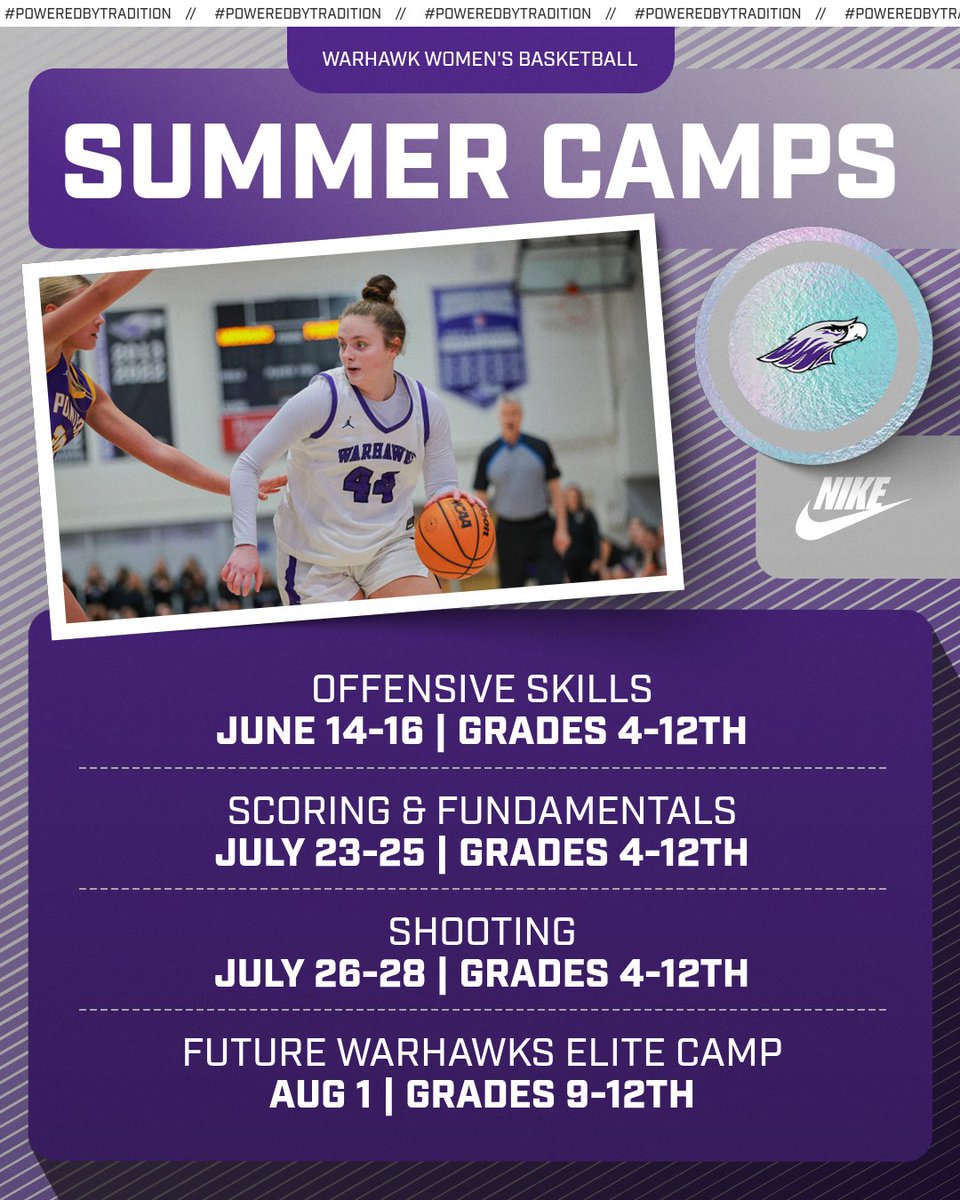 #POWEREDBYTRADITION // #POWEREDBYTRADITION // #POWEREDBYTRADITION // #POWEREDBYTRADITION // #POWEREDBYTRA

WARHAWK WOMEN'S BASKETBALL

SUMMER CAMPS

WARHAWKS 44

NIKE

OFFENSIVE SKILLS
JUNE 14-16 | GRADES 4-12TH

SCORING & FUNDAMENTALS
JULY 23-25 | GRADES 4-12TH

SHOOTING
JULY 26-28 | GRADES 4-12TH

FUTURE WARHAWKS ELITE CAMP
AUG 1 | GRADES 9-12TH